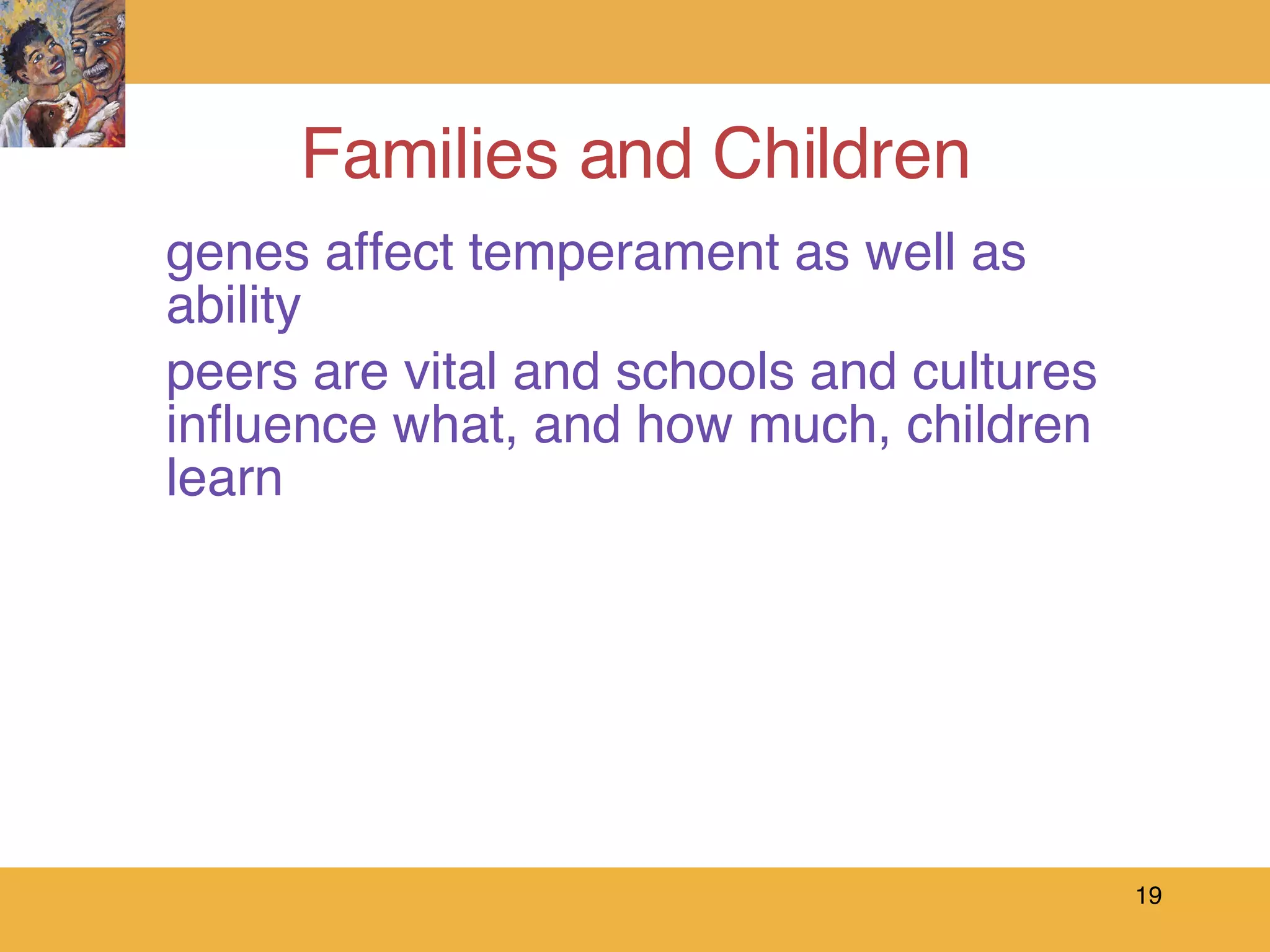 Families and Children

genes affect temperament as well as ability

peers are vital and schools and cultures influence what, and how much, children learn

19